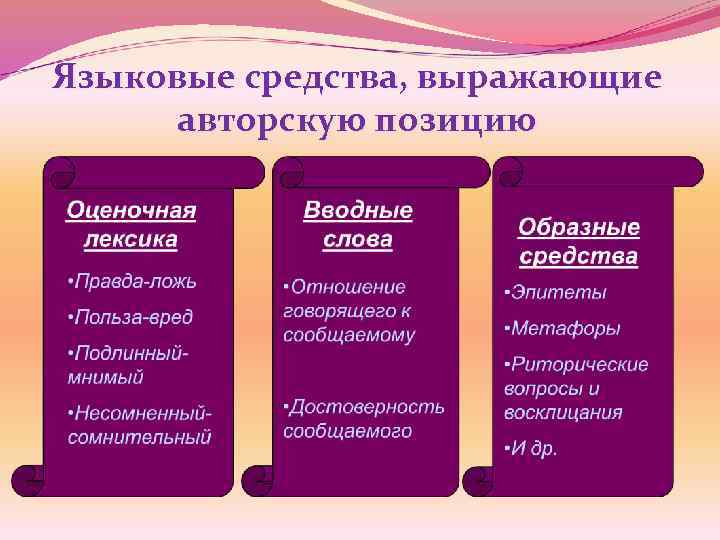 Языковые средства, выражающие авторскую позицию

Оценочная лексика

•Правда-ложь

•Польза-вред

•Подлинный-мнимый

•Несомненный-сомнительный

Вводные слова

•Отношение говорящего к сообщаемому

•Достоверность сообщаемого

Образные средства

•Эпитеты

•Метафоры

•Риторические вопросы и восклицания

•И др.